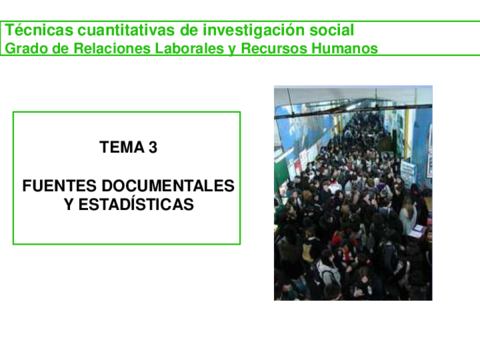 Técnicas cuantitativas de investigación social
Grado de Relaciones Laborales y Recursos Humanos

TEMA 3

FUENTES DOCUMENTALES Y ESTADÍSTICAS